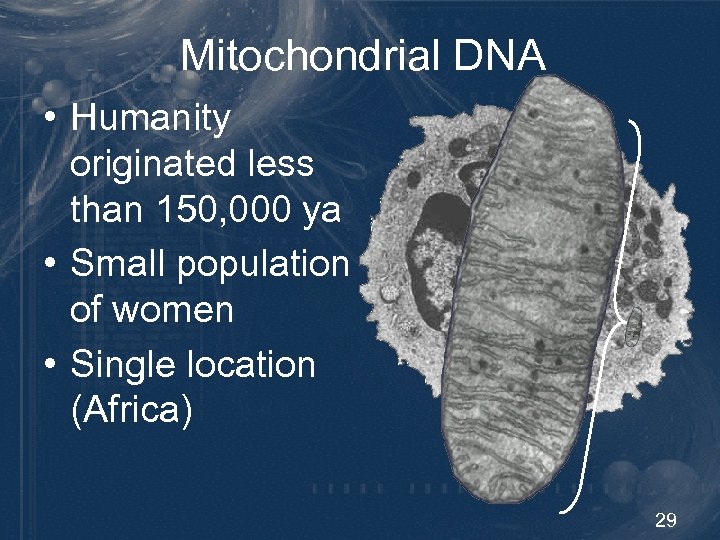 Mitochondrial DNA

• Humanity originated less than 150,000 ya
• Small population of women
• Single location (Africa)

29